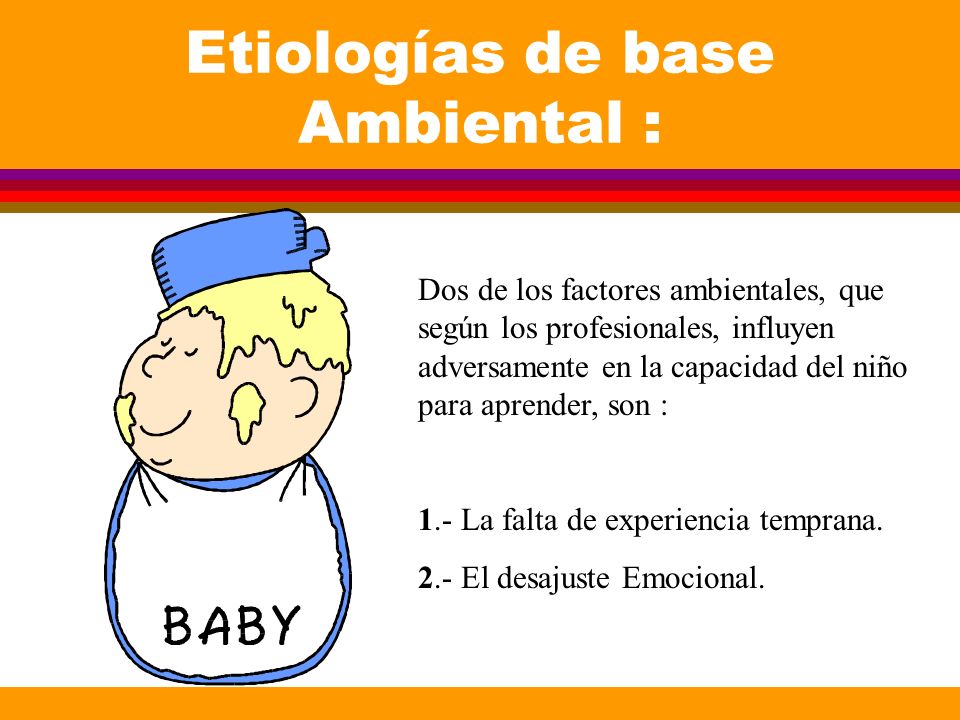 Etiologías de base Ambiental :

BABY

Dos de los factores ambientales, que según los profesionales, influyen adversamente en la capacidad del niño para aprender, son :

1.- La falta de experiencia temprana.

2.- El desajuste Emocional.